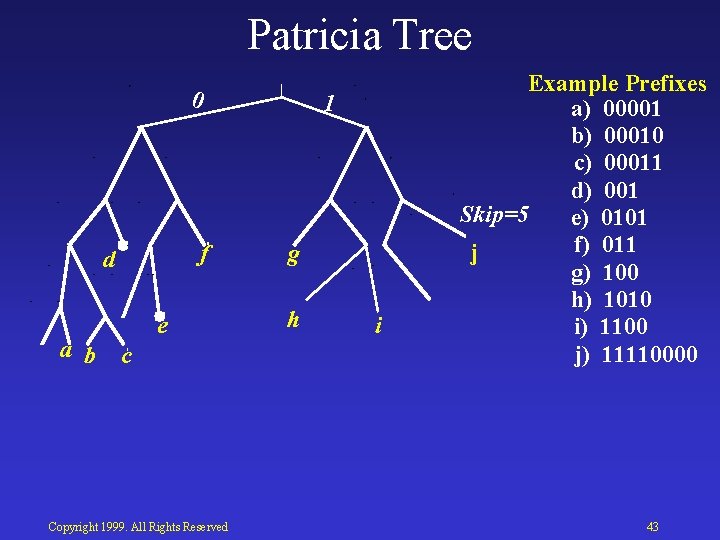 Patricia Tree

0
1
Skip=5
d
f
g
j
e
h
i
a
b
c

Example Prefixes
a) 00001
b) 00010
c) 00011
d) 001
e) 0101
f) 011
g) 100
h) 1010
i) 1100
j) 11110000

Copyright 1999. All Rights Reserved
43